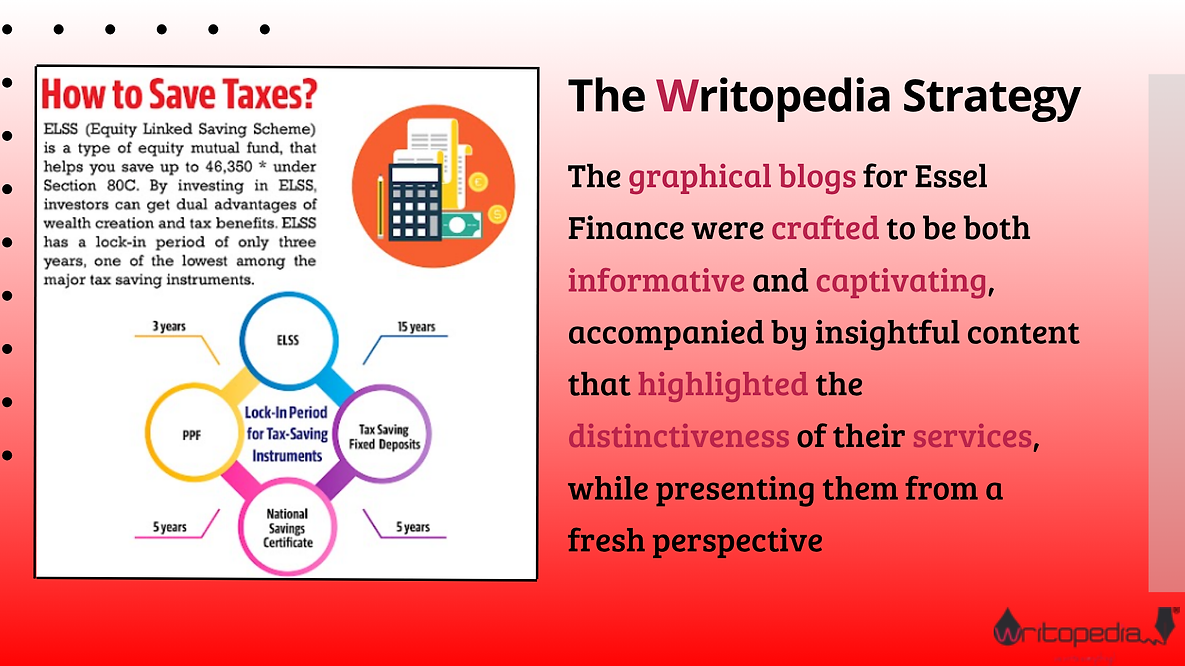 How to Save Taxes?

ELSS (Equity Linked Saving Scheme) is a type of equity mutual fund, that helps you save up to 46,350 * under Section 80C. By investing in ELSS, investors can get dual advantages of wealth creation and tax benefits. ELSS has a lock-in period of only three years, one of the lowest among the major tax saving instruments.

3 years

ELSS

15 years

PPF

Lock-In Period for Tax-Saving Instruments

Tax Saving Fixed Deposits

5 years

National Savings Certificate

5 years

The Writopedia Strategy

The graphical blogs for Essel Finance were crafted to be both informative and captivating, accompanied by insightful content that highlighted the distinctiveness of their services, while presenting them from a fresh perspective

writopedia